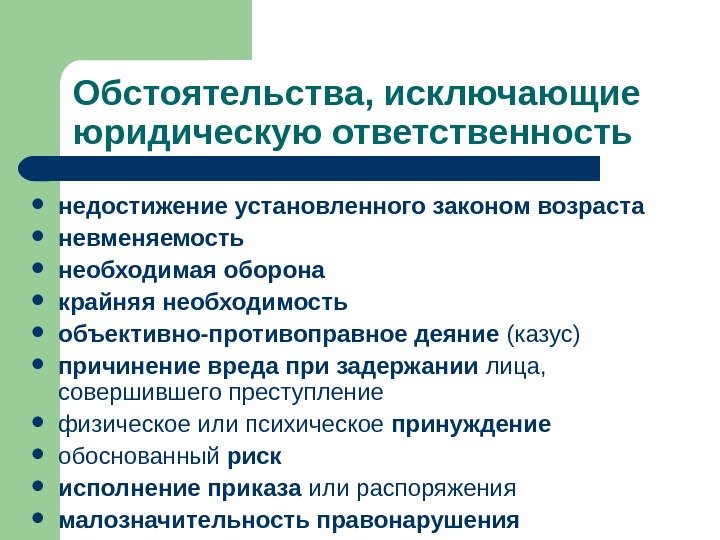 Обстоятельства, исключающие юридическую ответственность

- недостижение установленного законом возраста
- невменяемость
- необходимая оборона
- крайняя необходимость
- объективно-противоправное деяние (казус)
- причинение вреда при задержании лица, совершившего преступление
- физическое или психическое принуждение
- обоснованный риск
- исполнение приказа или распоряжения
- малозначительность правонарушения